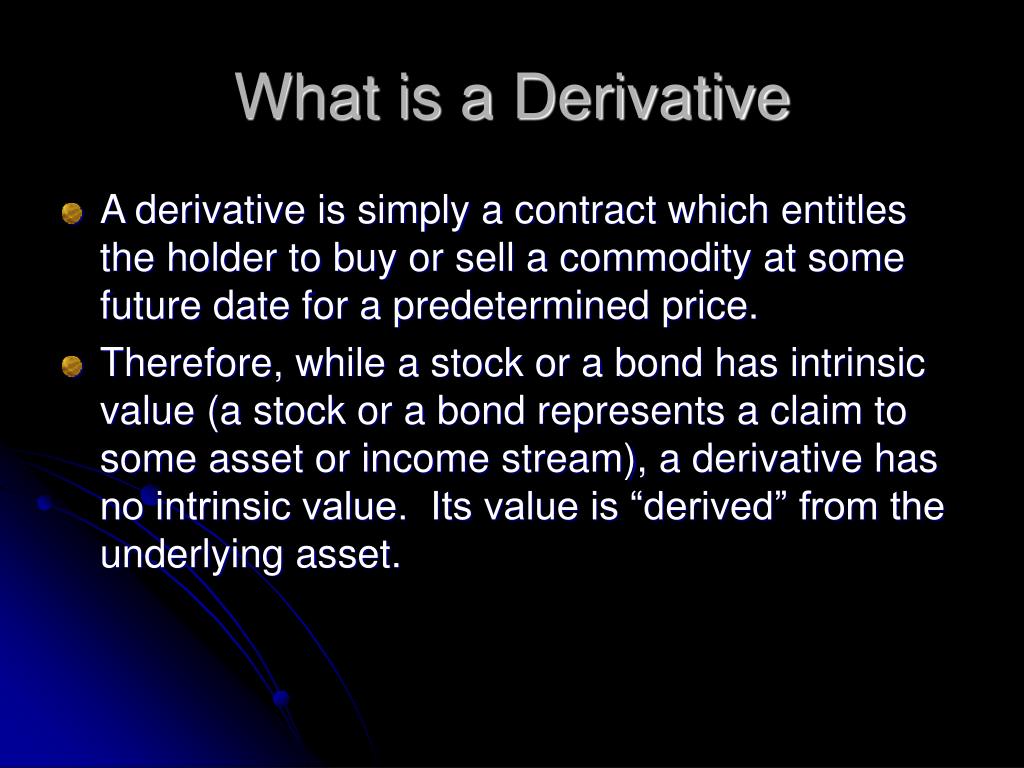 What is a Derivative

A derivative is simply a contract which entitles the holder to buy or sell a commodity at some future date for a predetermined price.

Therefore, while a stock or a bond has intrinsic value (a stock or a bond represents a claim to some asset or income stream), a derivative has no intrinsic value. Its value is “derived” from the underlying asset.